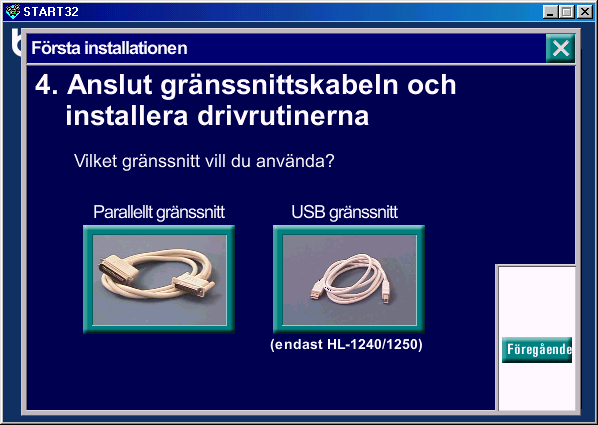 START32

Första installationen

4. Anslut gränssnittskabeln och installera drivrutinerna

Vilket gränssnitt vill du använda?

Parallellt gränssnitt

USB gränssnitt

(endast HL-1240/1250)

Föregående